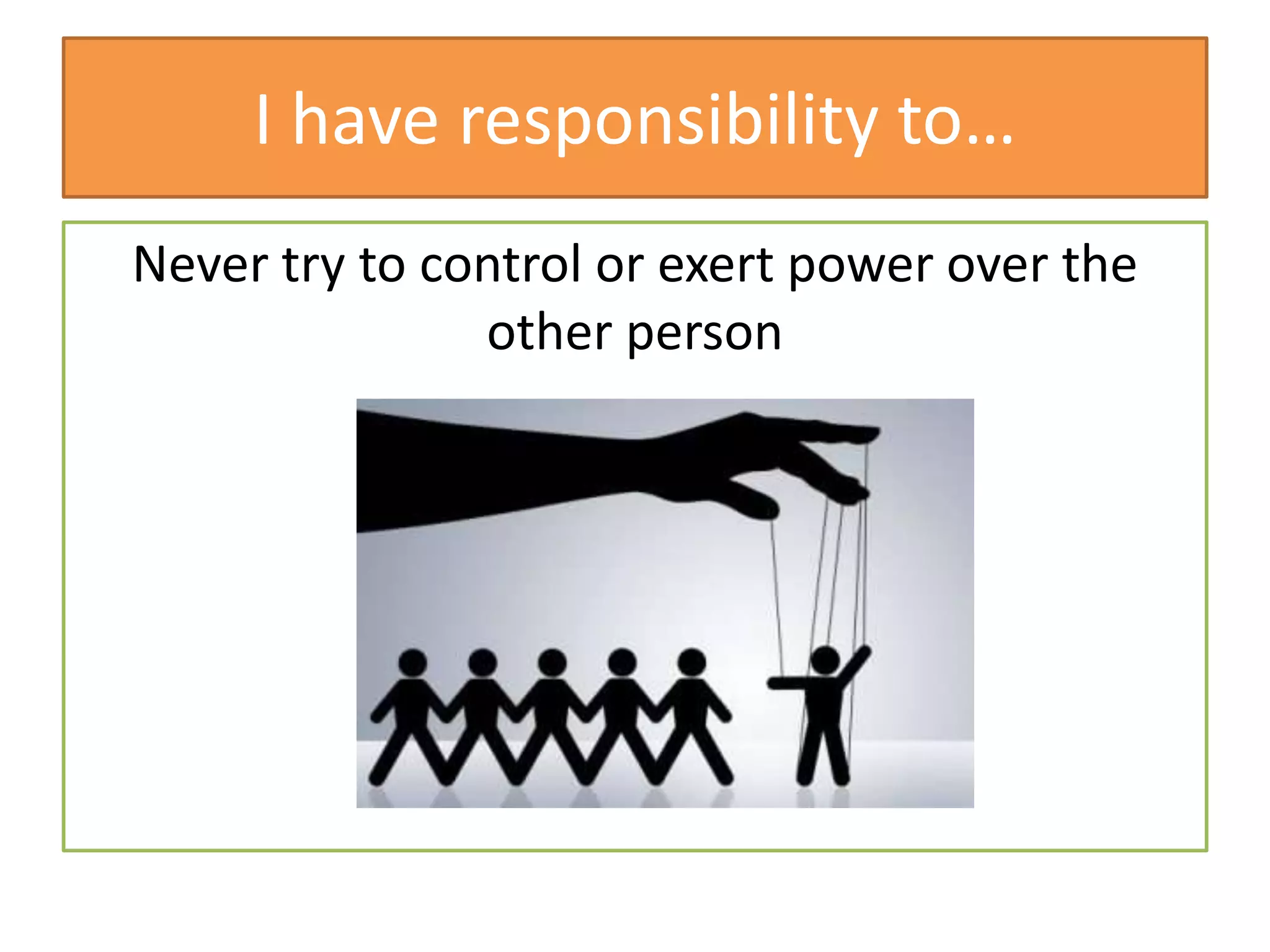 I have responsibility to…

Never try to control or exert power over the other person